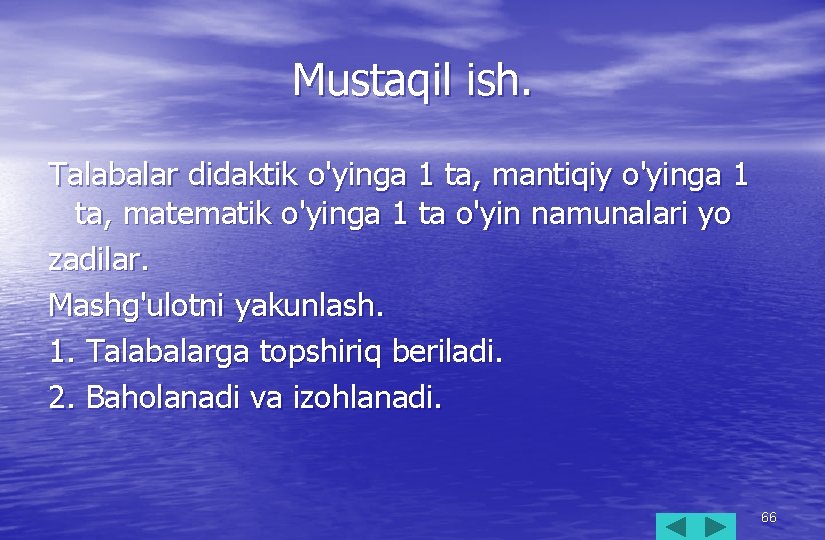 Mustaqil ish.

Talabalar didaktik o'yinga 1 ta, mantiqiy o'yinga 1 ta, matematik o'yinga 1 ta o'yin namunalari yo zadilar.

Mashg'ulotni yakunlash.

1. Talabalarga topshiriq beriladi.

2. Baholanadi va izohlanadi.

66